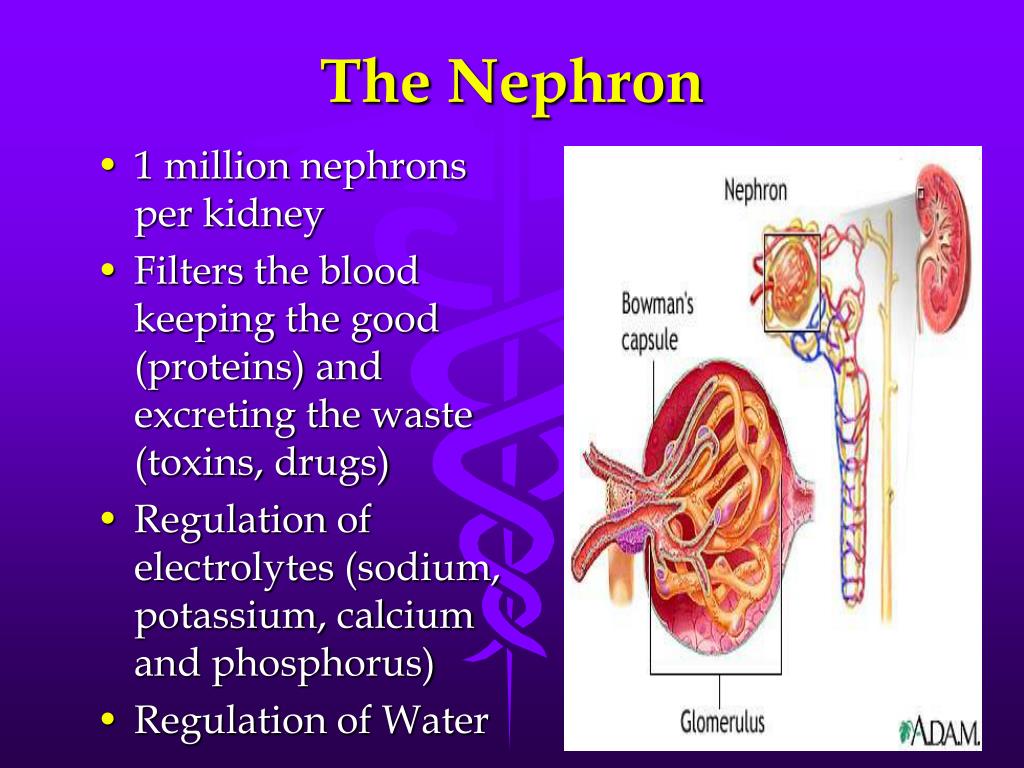 The Nephron

• 1 million nephrons per kidney
• Filters the blood keeping the good (proteins) and excreting the waste (toxins, drugs)
• Regulation of electrolytes (sodium, potassium, calcium and phosphorus)
• Regulation of Water

Nephron

Bowman's capsule

Glomerulus

A.D.A.M.